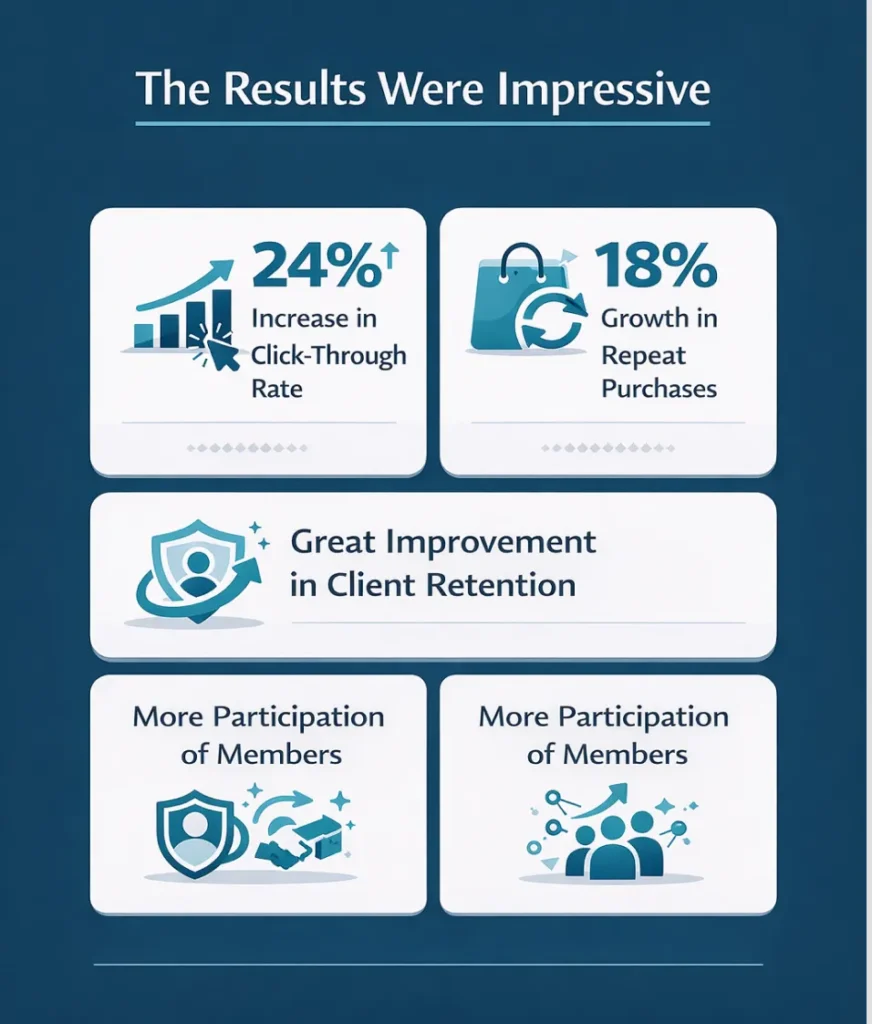 The Results Were Impressive

24%↑
Increase in Click-Through Rate

18%
Growth in Repeat Purchases

Great Improvement in Client Retention

More Participation of Members

More Participation of Members